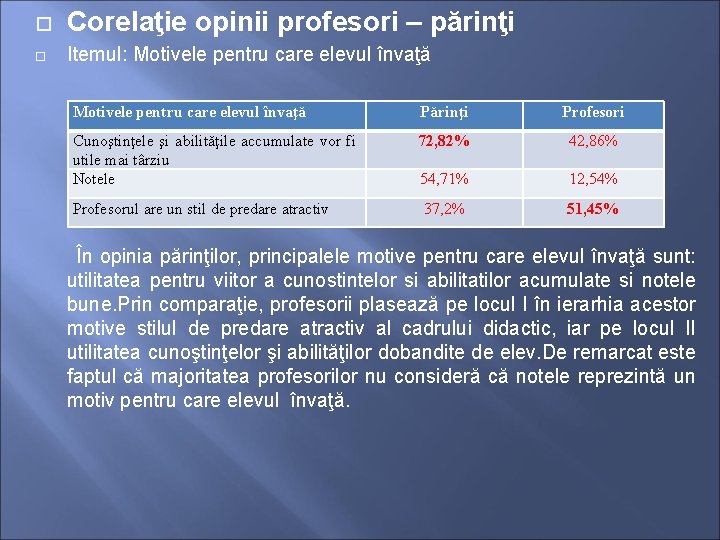 Corelaţie opinii profesori – părinţi

Itemul: Motivele pentru care elevul învaţă

| Motivele pentru care elevul învață | Părinți | Profesori |
|---|---|---|
| Cunoştinţele şi abilităţile accumulate vor fi utile mai târziu | 72,82% | 42,86% |
| Notele | 54,71% | 12,54% |
| Profesorul are un stil de predare atractiv | 37,2% | 51,45% |

În opinia părinţilor, principalele motive pentru care elevul învaţă sunt: utilitatea pentru viitor a cunostintelor si abilitatilor acumulate si notele bune.Prin comparaţie, profesorii plasează pe locul I în ierarhia acestor motive stilul de predare atractiv al cadrului didactic, iar pe locul II utilitatea cunoştinţelor şi abilităţilor dobandite de elev.De remarcat este faptul că majoritatea profesorilor nu consideră că notele reprezintă un motiv pentru care elevul învaţă.